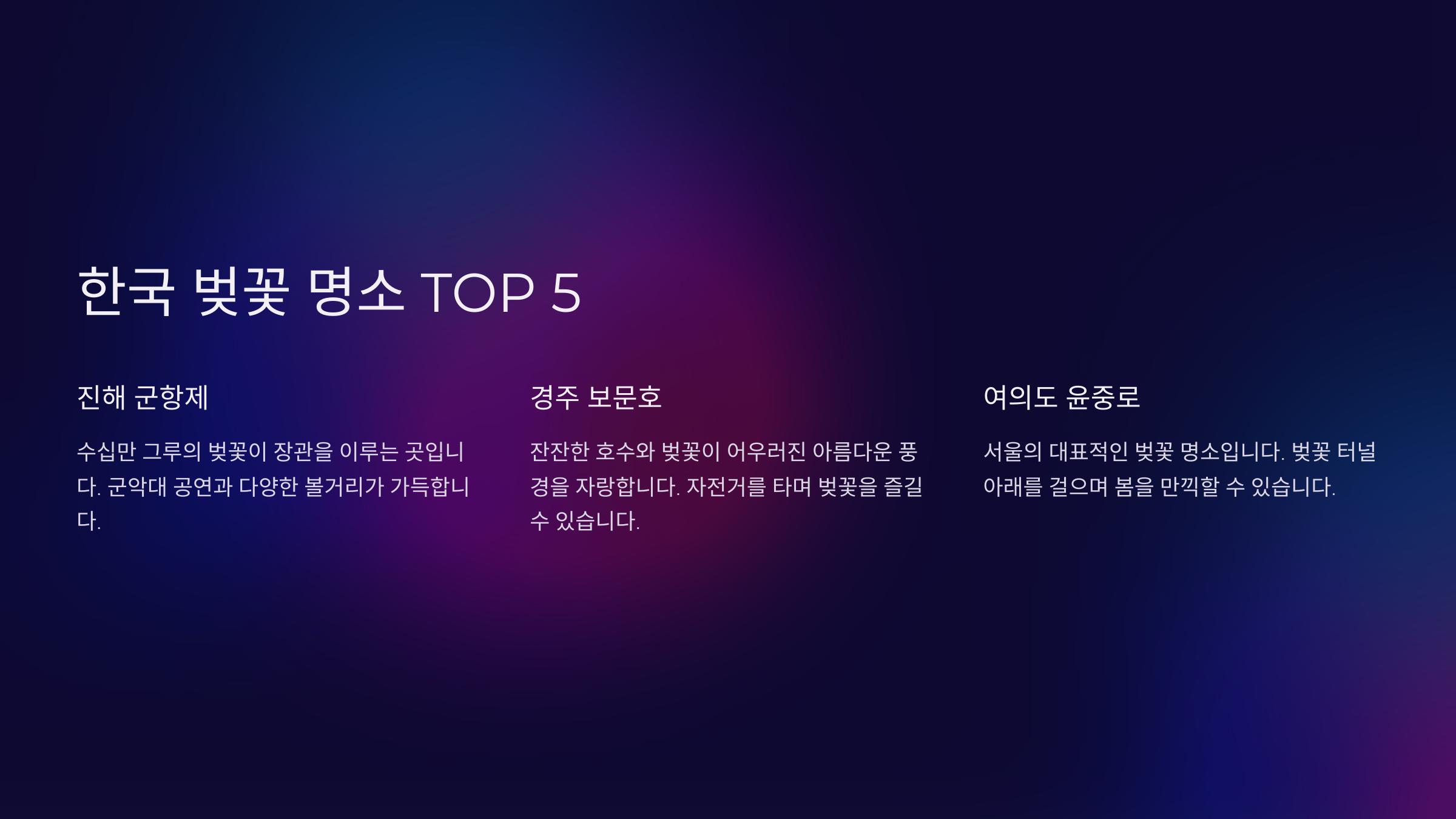 한국 벚꽃 명소 TOP 5

진해 군항제

수십만 그루의 벚꽃이 장관을 이루는 곳입니다. 군악대 공연과 다양한 볼거리가 가득합니다.

경주 보문호

잔잔한 호수와 벚꽃이 어우러진 아름다운 풍경을 자랑합니다. 자전거를 타며 벚꽃을 즐길 수 있습니다.

여의도 윤중로

서울의 대표적인 벚꽃 명소입니다. 벚꽃 터널 아래를 걸으며 봄을 만끽할 수 있습니다.